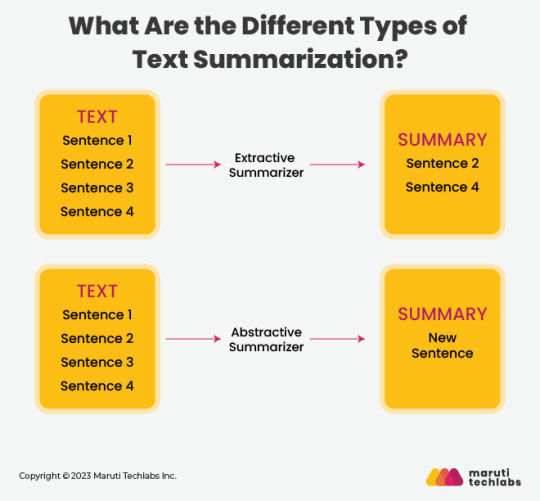 What Are the Different Types of Text Summarization?

TEXT
Sentence 1
Sentence 2
Sentence 3
Sentence 4

Extractive Summarizer

SUMMARY
Sentence 2
Sentence 4

TEXT
Sentence 1
Sentence 2
Sentence 3
Sentence 4

Abstractive Summarizer

SUMMARY
New Sentence

Copyright © 2023 Maruti Techlabs Inc.

maruti techlabs